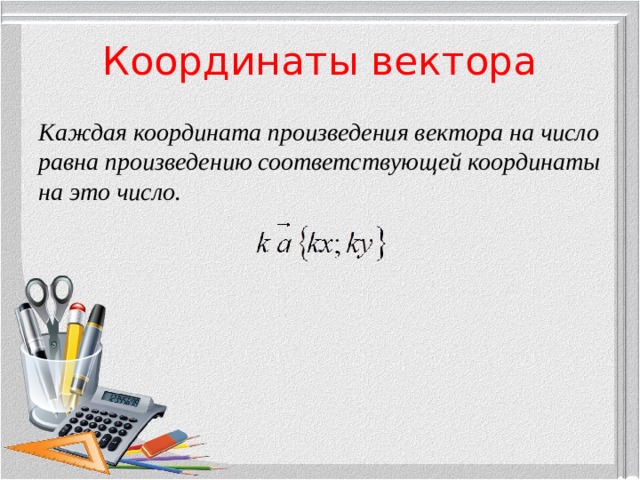 Координаты вектора

Каждая координата произведения вектора на число равна произведению соответствующей координаты на это число.

$k\vec{a}\{kx; ky\}$